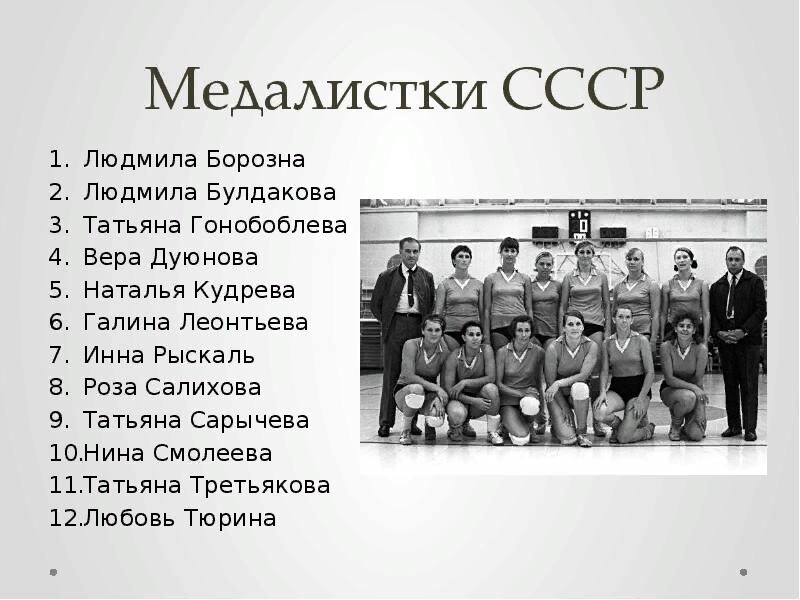 Медалистки СССР

1. Людмила Борозна
2. Людмила Булдакова
3. Татьяна Гонобоблева
4. Вера Дуюнова
5. Наталья Кудрева
6. Галина Леонтьева
7. Инна Рыскаль
8. Роза Салихова
9. Татьяна Сарычева
10.Нина Смолеева
11.Татьяна Третьякова
12.Любовь Тюрина